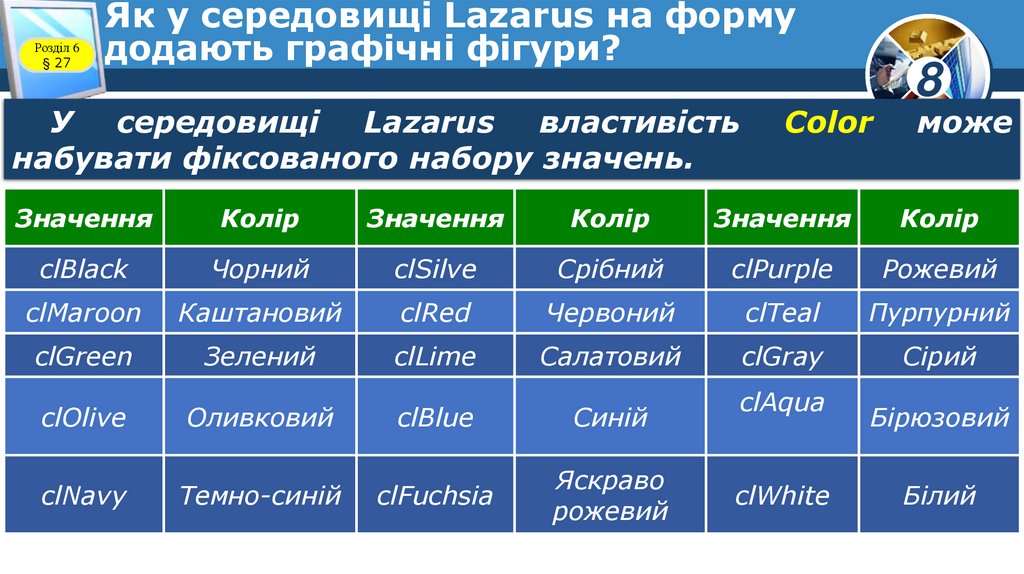 Розділ 6
§ 27

Як у середовищі Lazarus на форму додають графічні фігури?

8

У середовищі Lazarus властивість Color може набувати фіксованого набору значень.

| Значення | Колір | Значення | Колір | Значення | Колір |
|---|---|---|---|---|---|
| clBlack | Чорний | clSilve | Срібний | clPurple | Рожевий |
| clMaroon | Каштановий | clRed | Червоний | clTeal | Пурпурний |
| clGreen | Зелений | clLime | Салатовий | clGray | Сірий |
| clOlive | Оливковий | clBlue | Синій | clAqua | Бірюзовий |
| clNavy | Темно-синій | clFuchsia | Яскраво рожевий | clWhite | Білий |